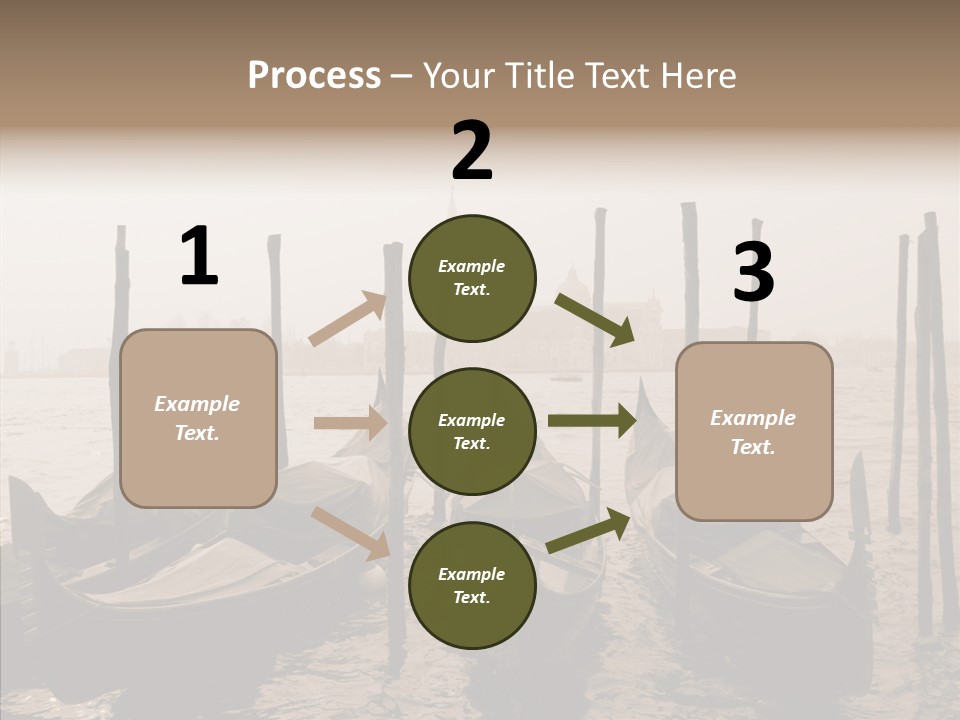 Process – Your Title Text Here

1

Example Text.

2

Example Text.

Example Text.

Example Text.

3

Example Text.